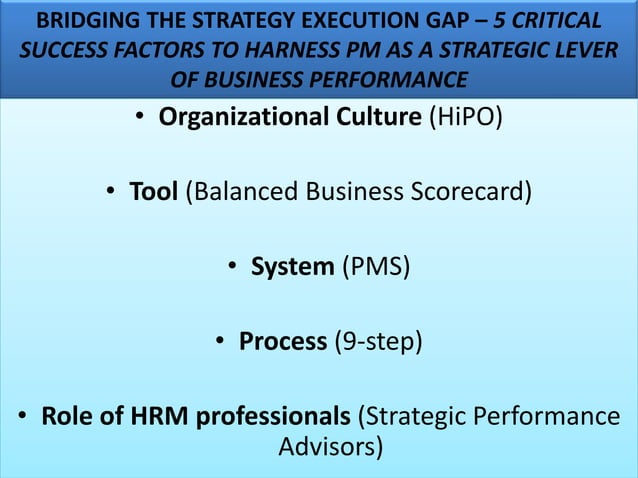 BRIDGING THE STRATEGY EXECUTION GAP – 5 CRITICAL SUCCESS FACTORS TO HARNESS PM AS A STRATEGIC LEVER OF BUSINESS PERFORMANCE

• Organizational Culture (HiPO)

• Tool (Balanced Business Scorecard)

• System (PMS)

• Process (9-step)

• Role of HRM professionals (Strategic Performance Advisors)